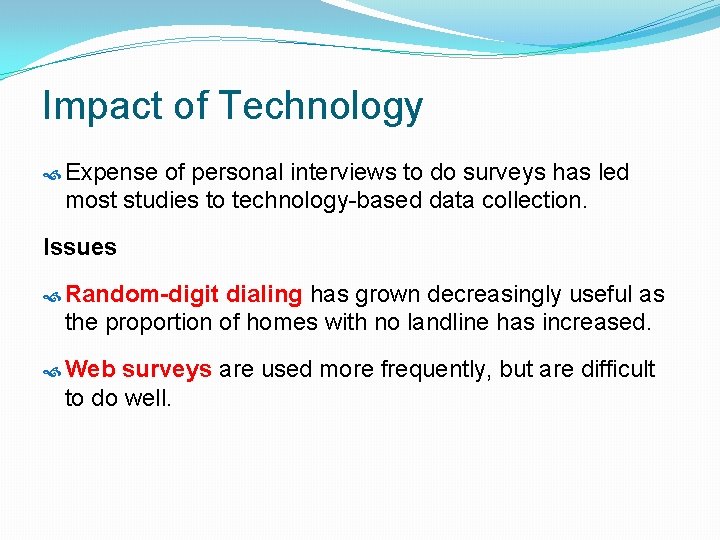 Impact of Technology

Expense of personal interviews to do surveys has led most studies to technology-based data collection.

Issues

Random-digit dialing has grown decreasingly useful as the proportion of homes with no landline has increased.

Web surveys are used more frequently, but are difficult to do well.